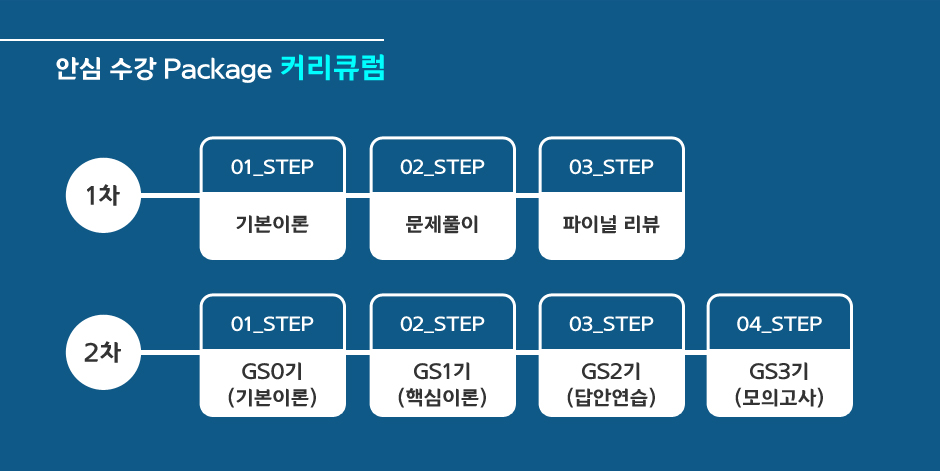 안심 수강 Package 커리큘럼

1차

01_STEP
기본이론

02_STEP
문제풀이

03_STEP
파이널 리뷰

2차

01_STEP
GS0기
(기본이론)

02_STEP
GS1기
(핵심이론)

03_STEP
GS2기
(답안연습)

04_STEP
GS3기
(모의고사)